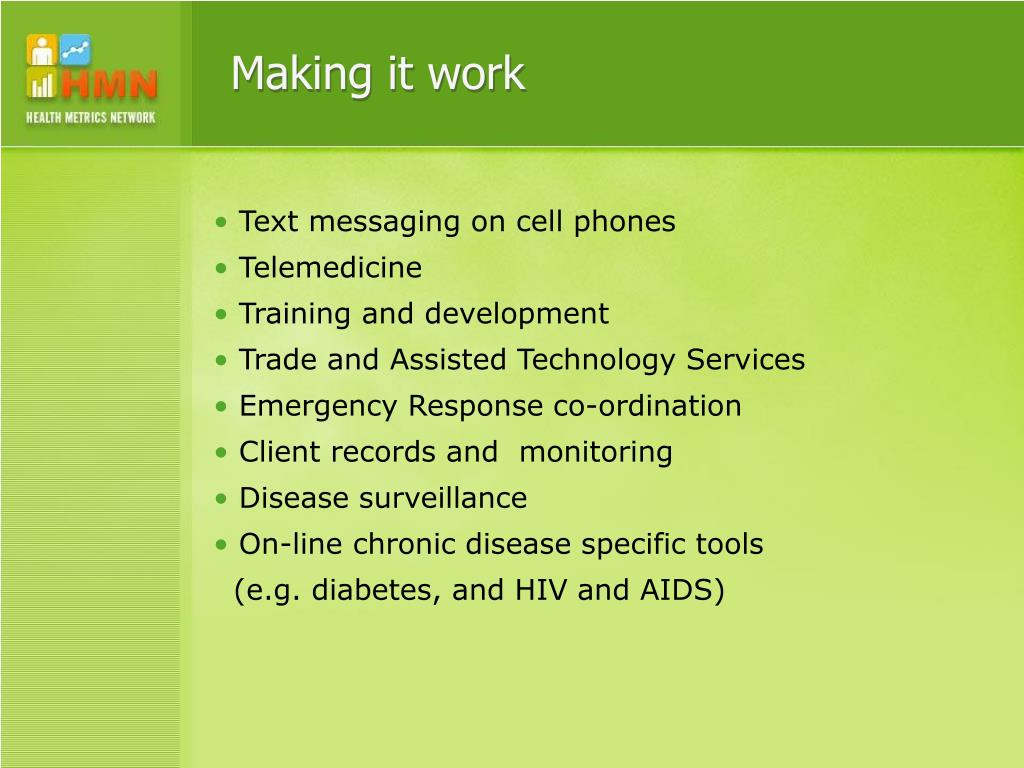 HMN
HEALTH METRICS NETWORK

Making it work

• Text messaging on cell phones
• Telemedicine
• Training and development
• Trade and Assisted Technology Services
• Emergency Response co-ordination
• Client records and monitoring
• Disease surveillance
• On-line chronic disease specific tools (e.g. diabetes, and HIV and AIDS)